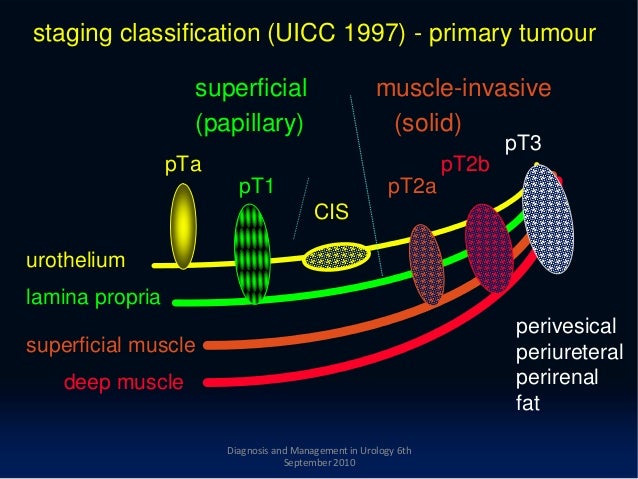 staging classification (UICC 1997) - primary tumour

superficial (papillary)

muscle-invasive (solid)

pTa

pT1

CIS

pT2a

pT2b

pT3

urothelium

lamina propria

superficial muscle

deep muscle

perivesical
periureteral
perirenal
fat

Diagnosis and Management in Urology 6th September 2010